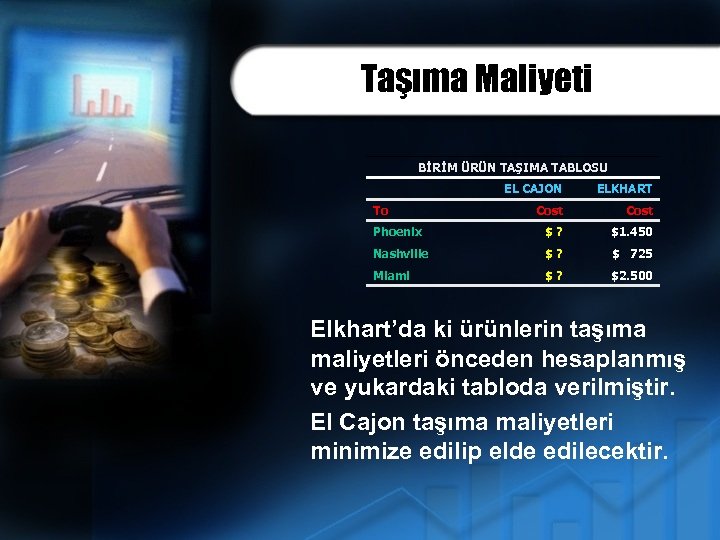 Taşıma Maliyeti

BİRİM ÜRÜN TAŞIMA TABLOSU

| | EL CAJON | ELKHART |
|---|---|---|
| To | Cost | Cost |
| Phoenix | $ ? | $1.450 |
| Nashville | $ ? | $ 725 |
| Miami | $ ? | $2.500 |

Elkhart'da ki ürünlerin taşıma maliyetleri önceden hesaplanmış ve yukardaki tabloda verilmiştir.

El Cajon taşıma maliyetleri minimize edilip elde edilecektir.